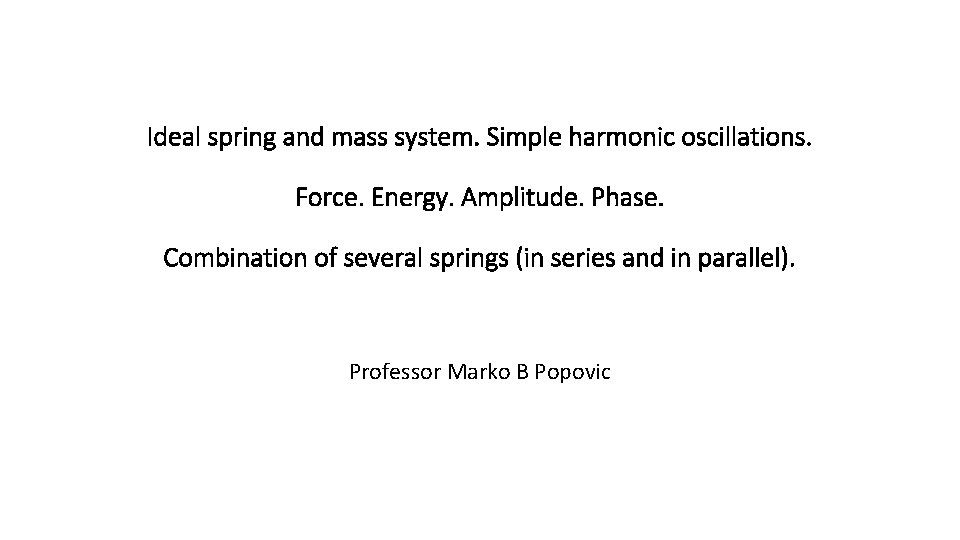 Ideal spring and mass system. Simple harmonic oscillations.

Force. Energy. Amplitude. Phase.

Combination of several springs (in series and in parallel).

Professor Marko B Popovic